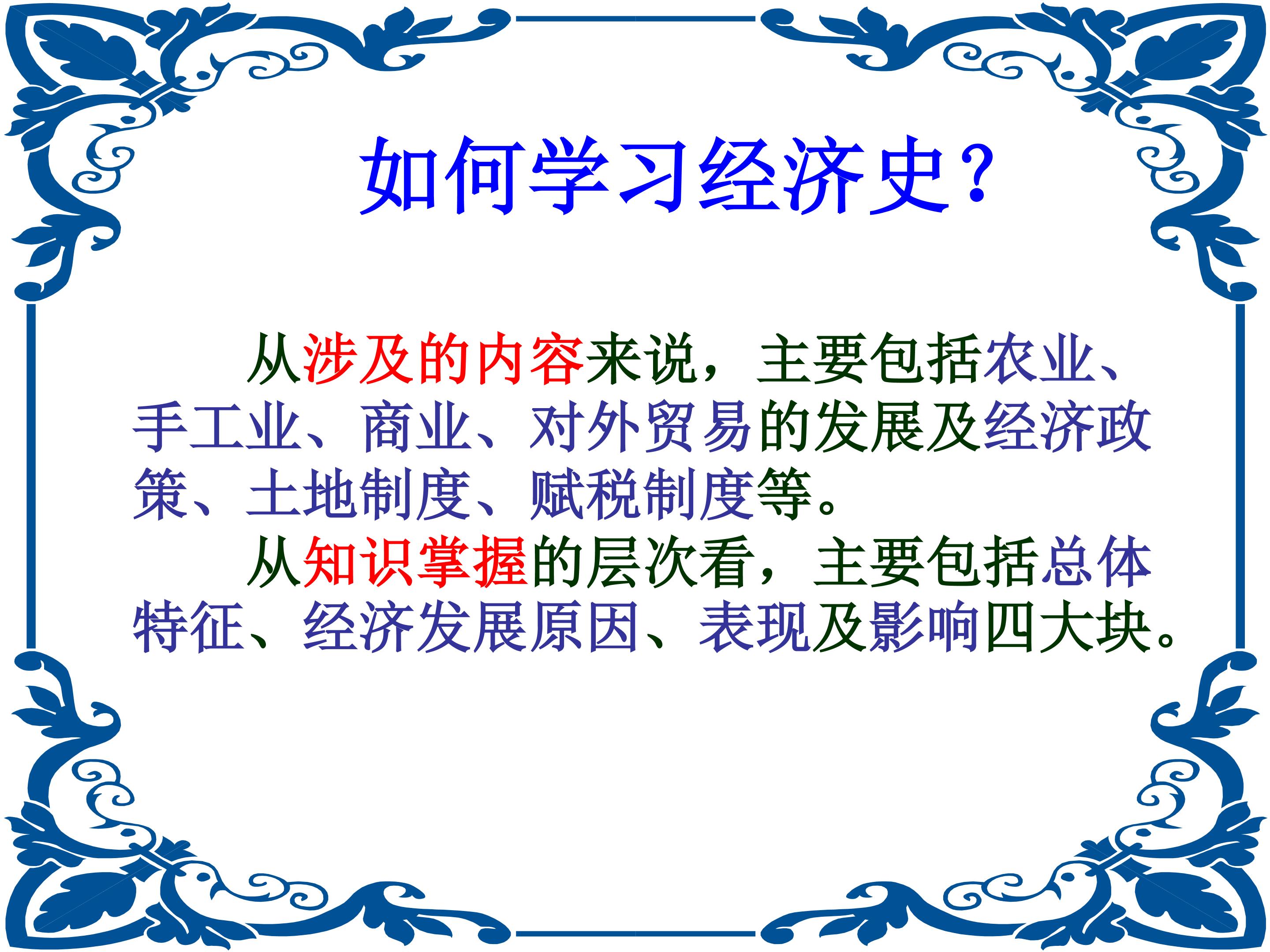 如何学习经济史？

从涉及的内容来说，主要包括农业、手工业、商业、对外贸易的发展及经济政策、土地制度、赋税制度等。

从知识掌握的层次看，主要包括总体特征、经济发展原因、表现及影响四大块。